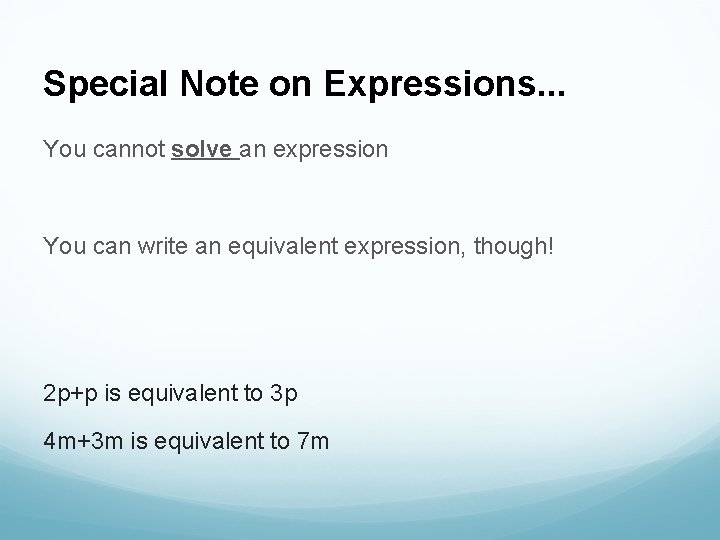 Special Note on Expressions...

You cannot solve an expression

You can write an equivalent expression, though!

$2p+p$ is equivalent to $3p$

$4m+3m$ is equivalent to $7m$